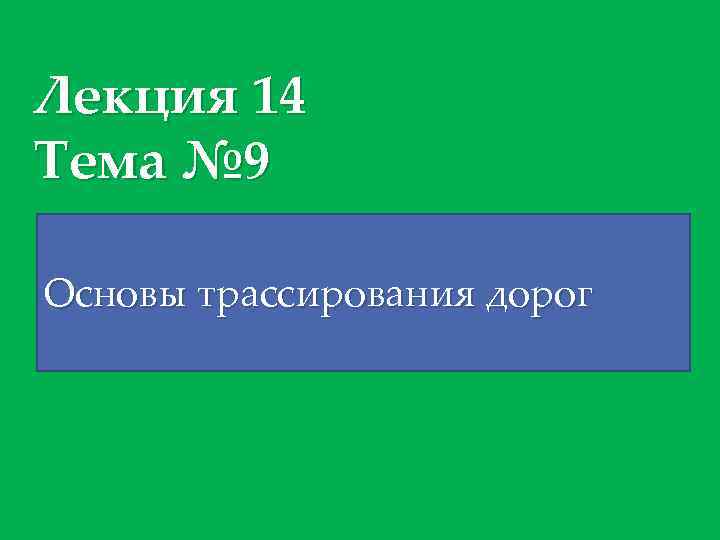 Лекция 14
Тема №9

Основы трассирования дорог